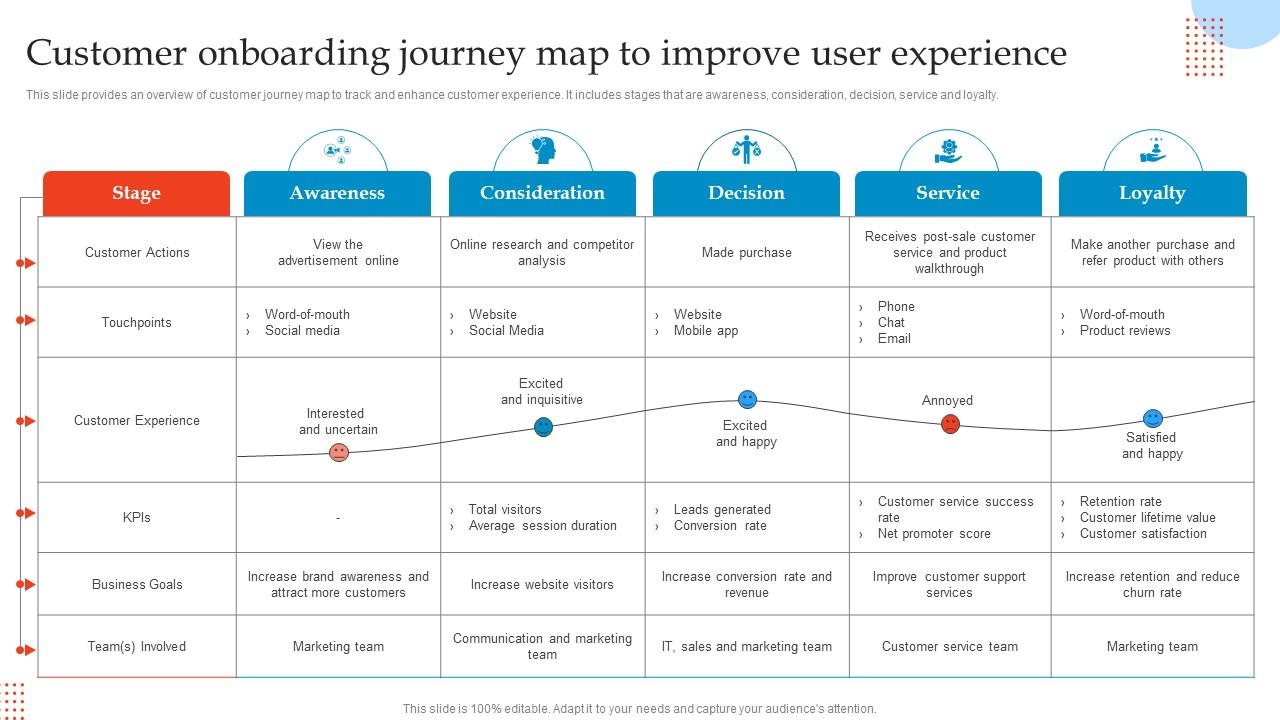 Customer onboarding journey map to improve user experience

This slide provides an overview of customer journey map to track and enhance customer experience. It includes stages that are awareness, consideration, decision, service and loyalty.

| Stage | Awareness | Consideration | Decision | Service | Loyalty |
|---|---|---|---|---|---|
| Customer Actions | View the advertisement online | Online research and competitor analysis | Made purchase | Receives post-sale customer service and product walkthrough | Make another purchase and refer product with others |
| Touchpoints | › Word-of-mouth › Social media | › Website › Social Media | › Website › Mobile app | › Phone › Chat › Email | › Word-of-mouth › Product reviews |
| Customer Experience | Interested and uncertain | Excited and inquisitive | Excited and happy | Annoyed | Satisfied and happy |
| KPIs | - | › Total visitors › Average session duration | › Leads generated › Conversion rate | › Customer service success rate › Net promoter score | › Retention rate › Customer lifetime value › Customer satisfaction |
| Business Goals | Increase brand awareness and attract more customers | Increase website visitors | Increase conversion rate and revenue | Improve customer support services | Increase retention and reduce churn rate |
| Team(s) Involved | Marketing team | Communication and marketing team | IT, sales and marketing team | Customer service team | Marketing team |

This slide is 100% editable. Adapt it to your needs and capture your audience's attention.